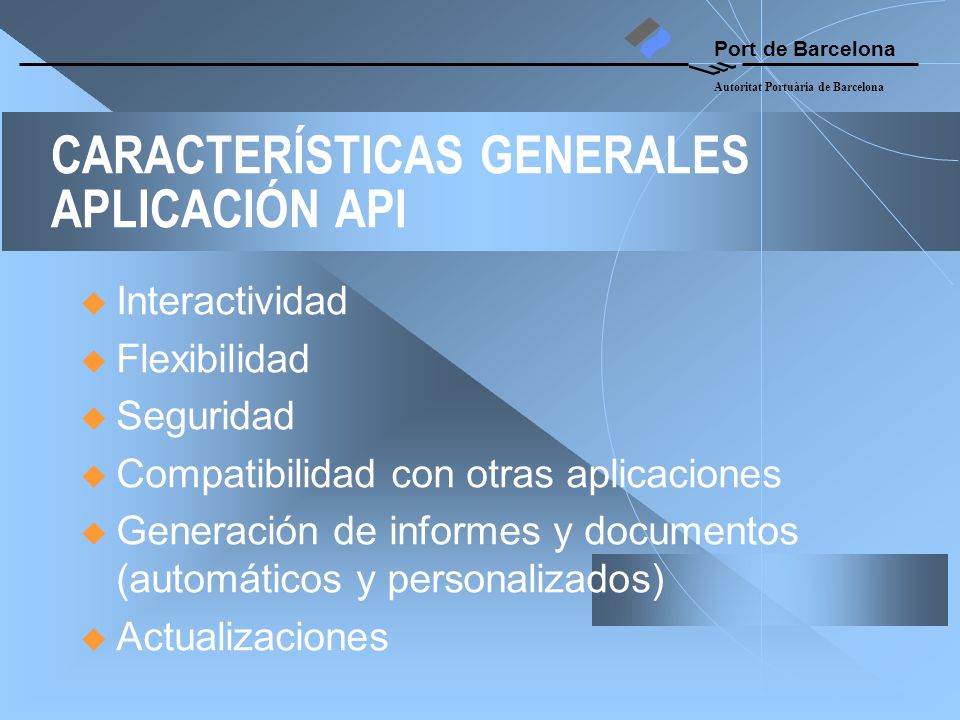 Port de Barcelona
Autoritat Portuària de Barcelona

CARACTERÍSTICAS GENERALES APLICACIÓN API

Interactividad
Flexibilidad
Seguridad
Compatibilidad con otras aplicaciones
Generación de informes y documentos (automáticos y personalizados)
Actualizaciones